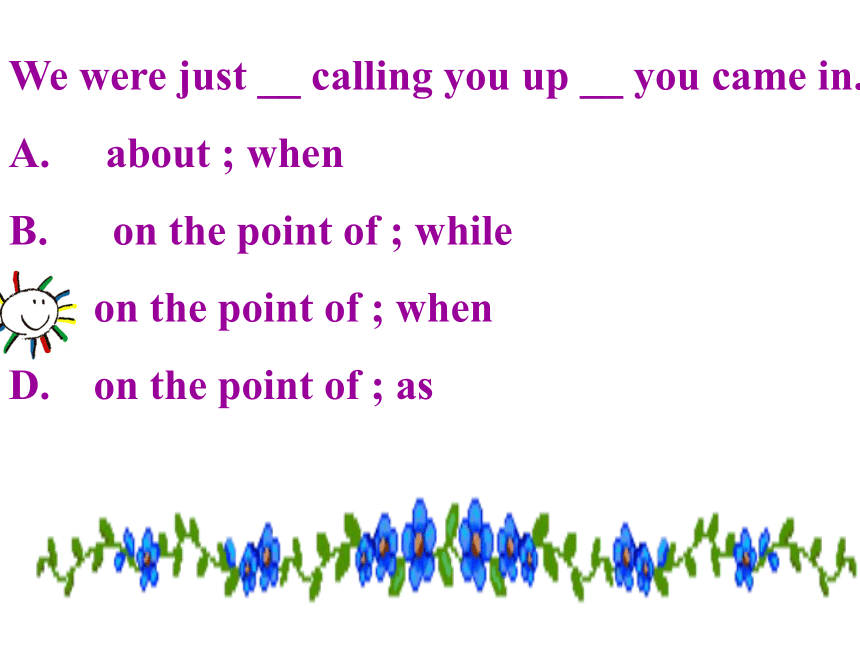 We were just __ calling you up __ you came in.

A. about ; when

B. on the point of ; while

on the point of ; when

D. on the point of ; as